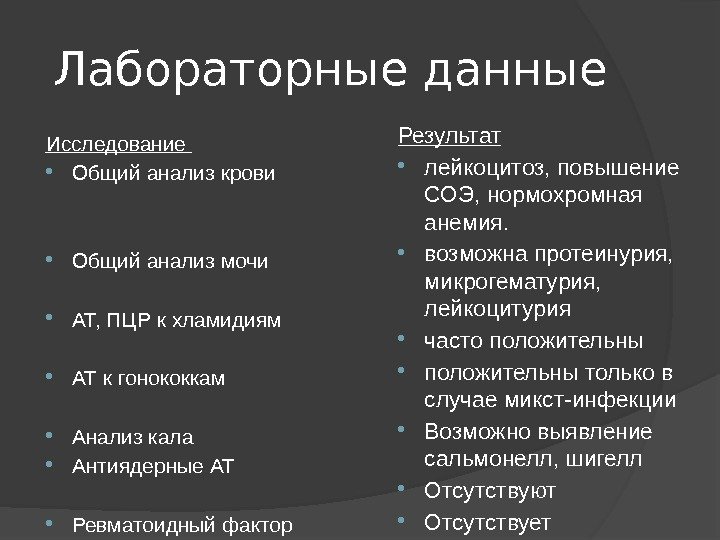 Лабораторные данные

Исследование
- Общий анализ крови
- Общий анализ мочи
- АТ, ПЦР к хламидиям
- АТ к гонококкам
- Анализ кала
- Антиядерные АТ
- Ревматоидный фактор

Результат
- лейкоцитоз, повышение СОЭ, нормохромная анемия.
- возможна протеинурия, микрогематурия, лейкоцитурия
- часто положительны
- положительны только в случае микст-инфекции
- Возможно выявление сальмонелл, шигелл
- Отсутствуют
- Отсутствует